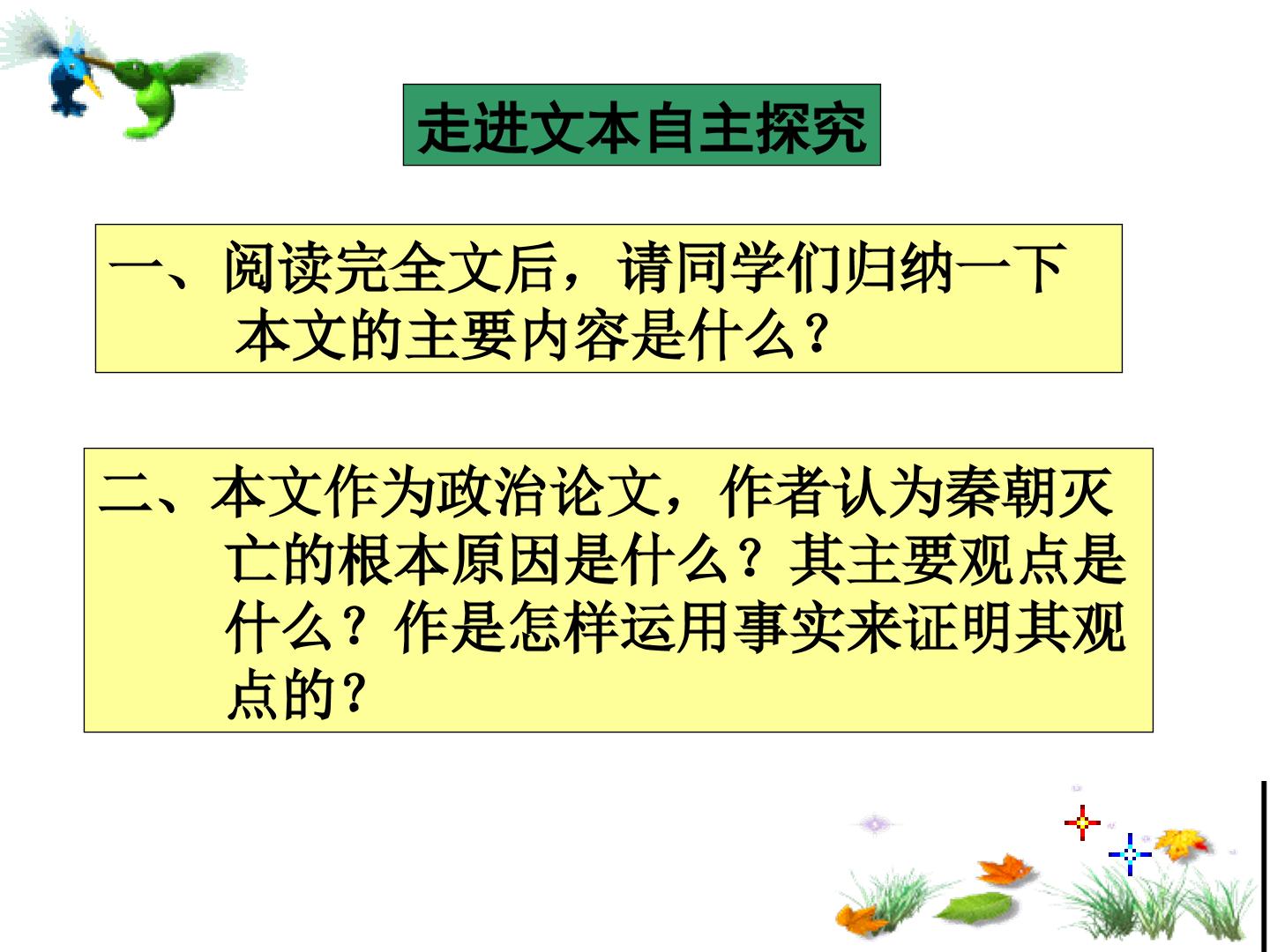 走进文本自主探究

一、阅读完全文后，请同学们归纳一下本文的主要内容是什么？

二、本文作为政治论文，作者认为秦朝灭亡的根本原因是什么？其主要观点是什么？作是怎样运用事实来证明其观点的？